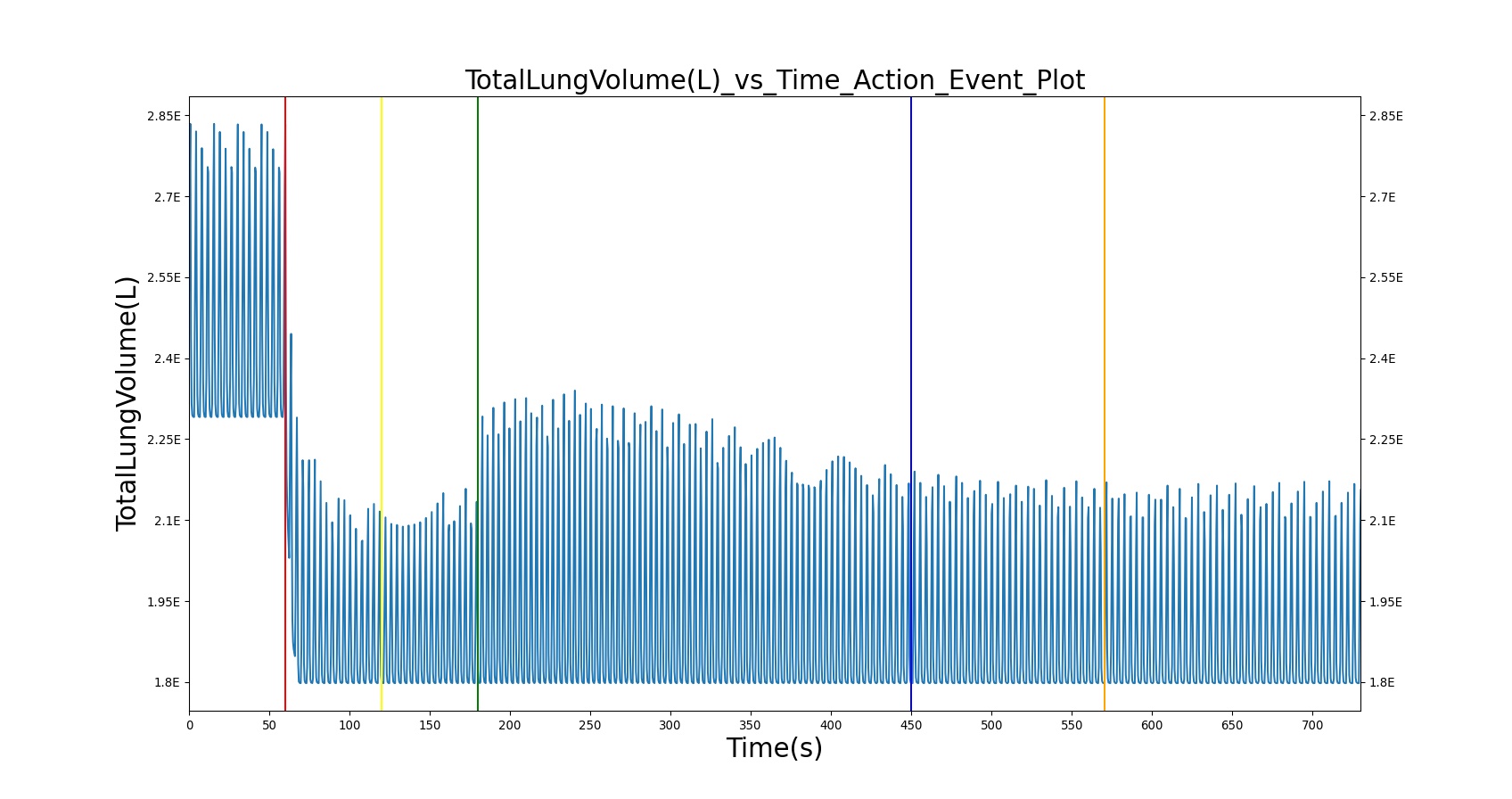 TotalLungVolume(L)_vs_Time_Action_Event_Plot

TotalLungVolume(L)

2.85E
2.7E
2.55E
2.4E
2.25E
2.1E
1.95E
1.8E

2.85E
2.7E
2.55E
2.4E
2.25E
2.1E
1.95E
1.8E

0 50 100 150 200 250 300 350 400 450 500 550 600 650 700

Time(s)